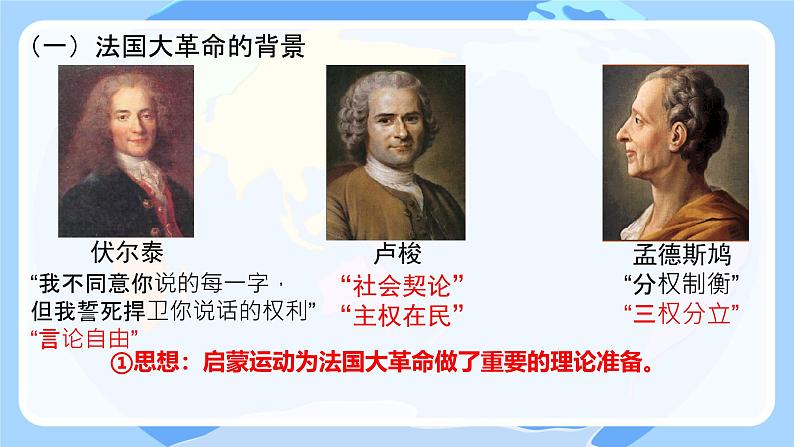 （一）法国大革命的背景

伏尔泰
“我不同意你说的每一字，但我誓死捍卫你说话的权利”
“言论自由”

卢梭
“社会契论”
“主权在民”

孟德斯鸠
“分权制衡”
“三权分立”

①思想：启蒙运动为法国大革命做了重要的理论准备。